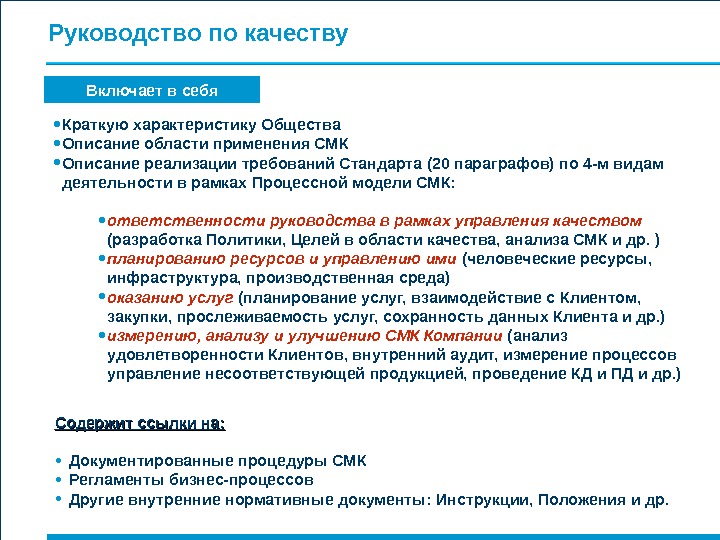 Руководство по качеству

Включает в себя

•Краткую характеристику Общества
•Описание области применения СМК
•Описание реализации требований Стандарта (20 параграфов) по 4-м видам деятельности в рамках Процессной модели СМК:

•ответственности руководства в рамках управления качеством (разработка Политики, Целей в области качества, анализа СМК и др. )
•планированию ресурсов и управлению ими (человеческие ресурсы, инфраструктура, производственная среда)
•оказанию услуг (планирование услуг, взаимодействие с Клиентом, закупки, прослеживаемость услуг, сохранность данных Клиента и др.)
•измерению, анализу и улучшению СМК Компании (анализ удовлетворенности Клиентов, внутренний аудит, измерение процессов управление несоответствующей продукцией, проведение КД и ПД и др.)

Содержит ссылки на:

• Документированные процедуры СМК
• Регламенты бизнес-процессов
• Другие внутренние нормативные документы: Инструкции, Положения и др.